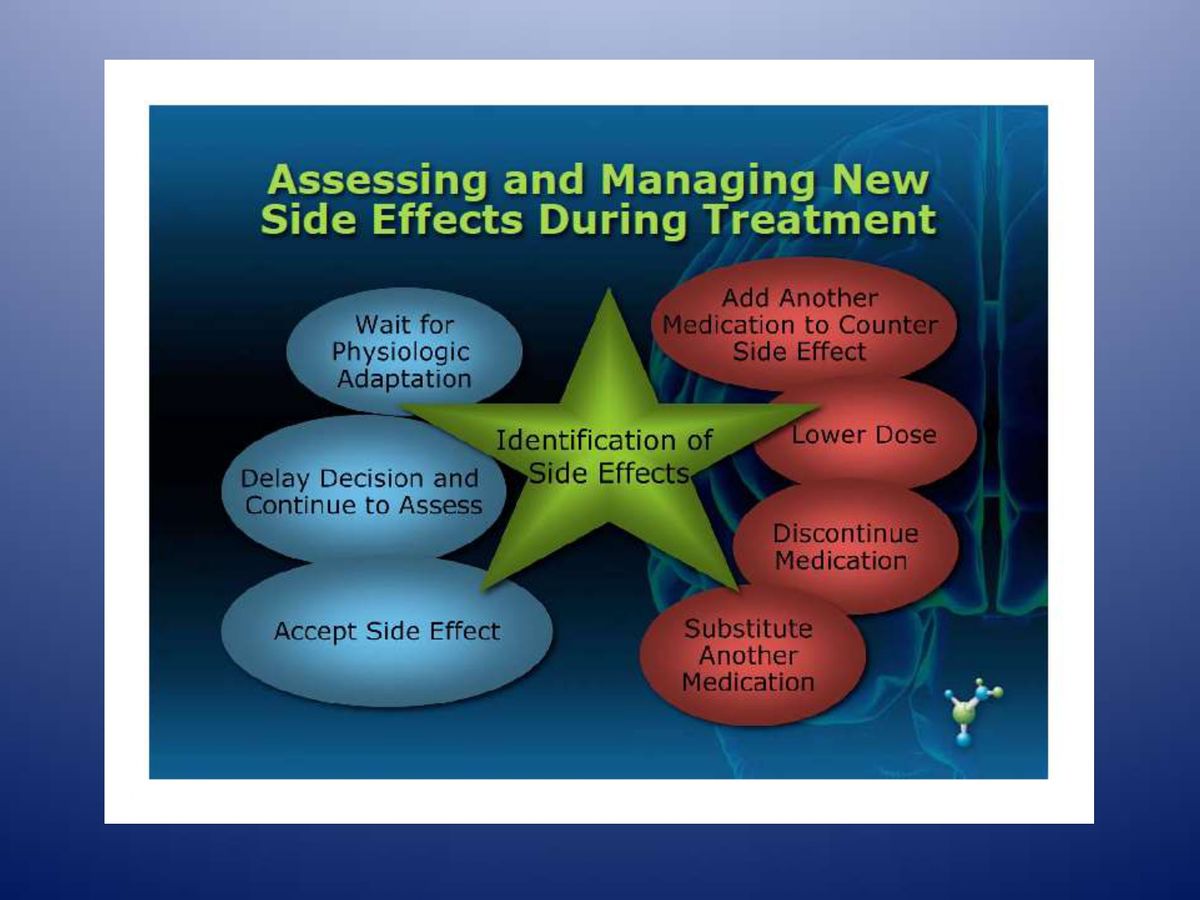 Assessing and Managing New Side Effects During Treatment

Wait for Physiologic Adaptation

Delay Decision and Continue to Assess

Accept Side Effect

Identification of Side Effects

Add Another Medication to Counter Side Effect

Lower Dose

Discontinue Medication

Substitute Another Medication